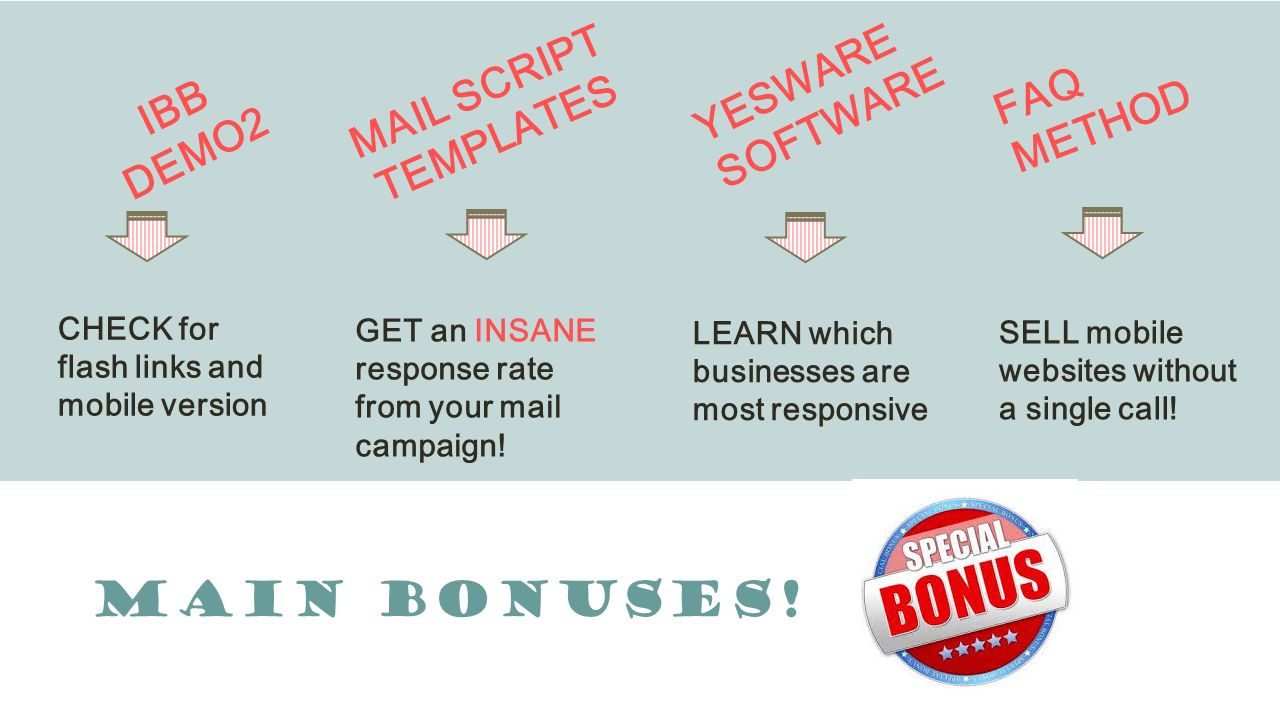 IBB DEMO2

CHECK for flash links and mobile version

MAIL SCRIPT TEMPLATES

GET an INSANE response rate from your mail campaign!

YESWARE SOFTWARE

LEARN which businesses are most responsive

FAQ METHOD

SELL mobile websites without a single call!

MAIN BONUSES!

SPECIAL BONUS